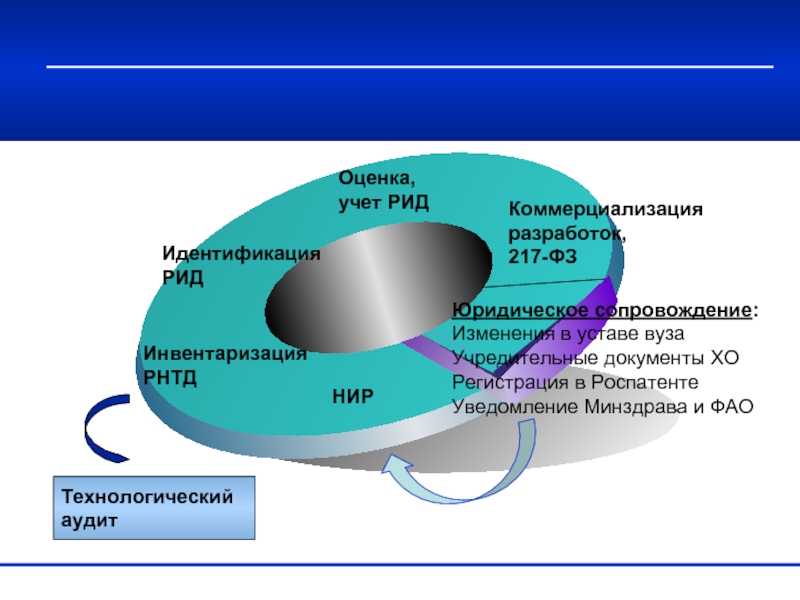 Оценка, учет РИД

Коммерциализация разработок, 217-ФЗ

Идентификация РИД

Юридическое сопровождение:
Изменения в уставе вуза
Учредительные документы ХО
Регистрация в Роспатенте
Уведомление Минздрава и ФАО

Инвентаризация РНТД

НИР

Технологический аудит